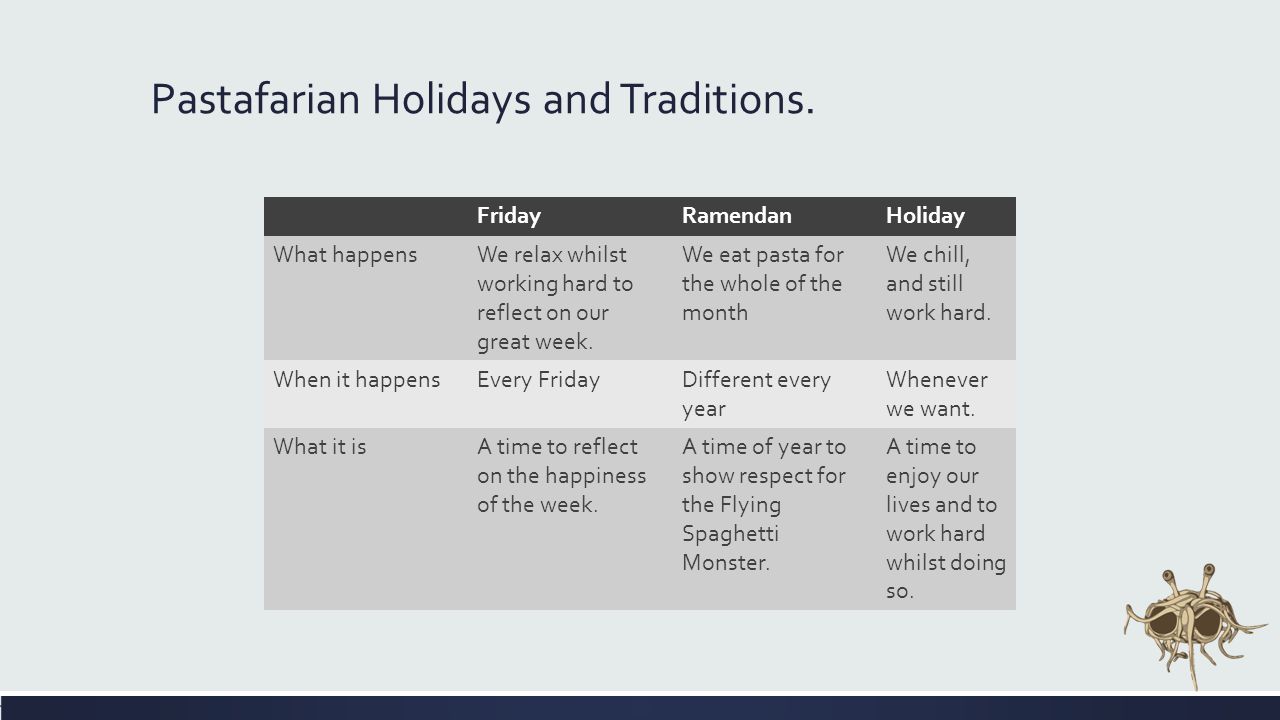 Pastafarian Holidays and Traditions.

| | Friday | Ramendan | Holiday |
|---|---|---|---|
| What happens | We relax whilst working hard to reflect on our great week. | We eat pasta for the whole of the month | We chill, and still work hard. |
| When it happens | Every Friday | Different every year | Whenever we want. |
| What it is | A time to reflect on the happiness of the week. | A time of year to show respect for the Flying Spaghetti Monster. | A time to enjoy our lives and to work hard whilst doing so. |